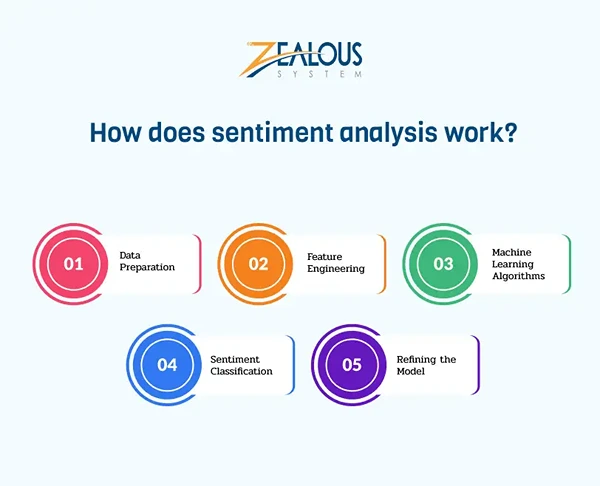 ZEALOUS
SYSTEM

How does sentiment analysis work?

01 Data Preparation

02 Feature Engineering

03 Machine Learning Algorithms

04 Sentiment Classification

05 Refining the Model